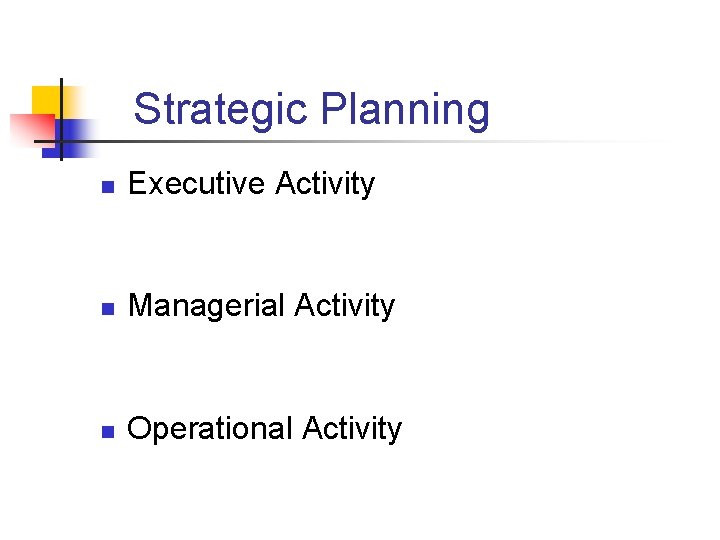 Strategic Planning

- Executive Activity

- Managerial Activity

- Operational Activity